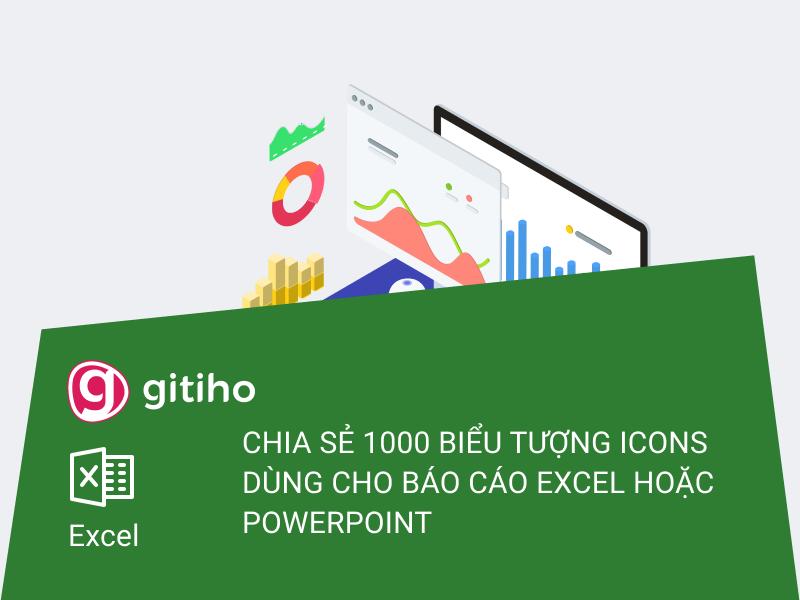 gitiho

Excel

CHIA SẺ 1000 BIỂU TƯỢNG ICONS DÙNG CHO BÁO CÁO EXCEL HOẶC POWERPOINT